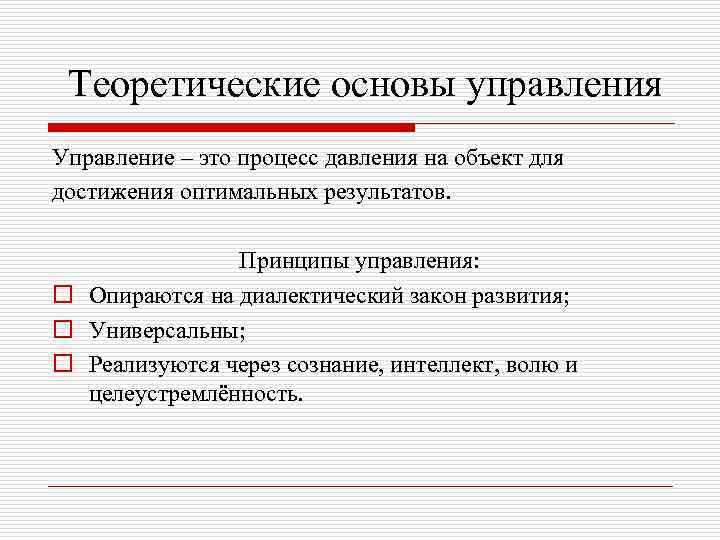 Теоретические основы управления

Управление – это процесс давления на объект для достижения оптимальных результатов.

Принципы управления:

Опираются на диалектический закон развития;

Универсальны;

Реализуются через сознание, интеллект, волю и целеустремлённость.